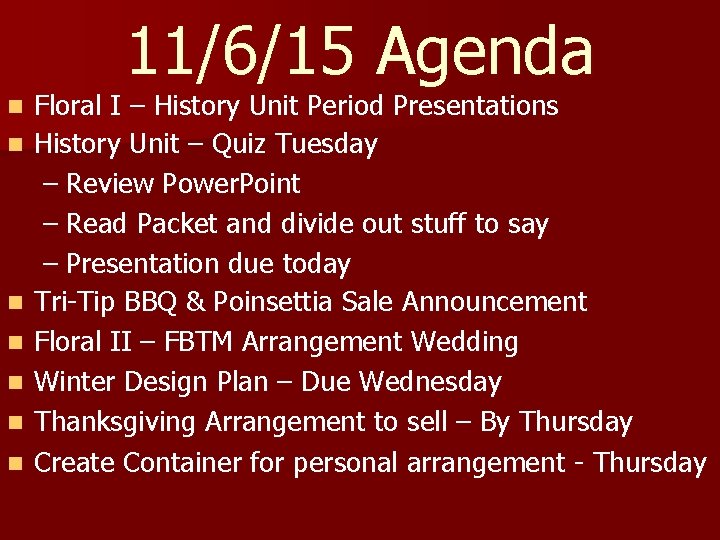 11/6/15 Agenda

- Floral I – History Unit Period Presentations
- History Unit – Quiz Tuesday
  – Review PowerPoint
  – Read Packet and divide out stuff to say
  – Presentation due today
- Tri-Tip BBQ & Poinsettia Sale Announcement
- Floral II – FBTM Arrangement Wedding
- Winter Design Plan – Due Wednesday
- Thanksgiving Arrangement to sell – By Thursday
- Create Container for personal arrangement - Thursday